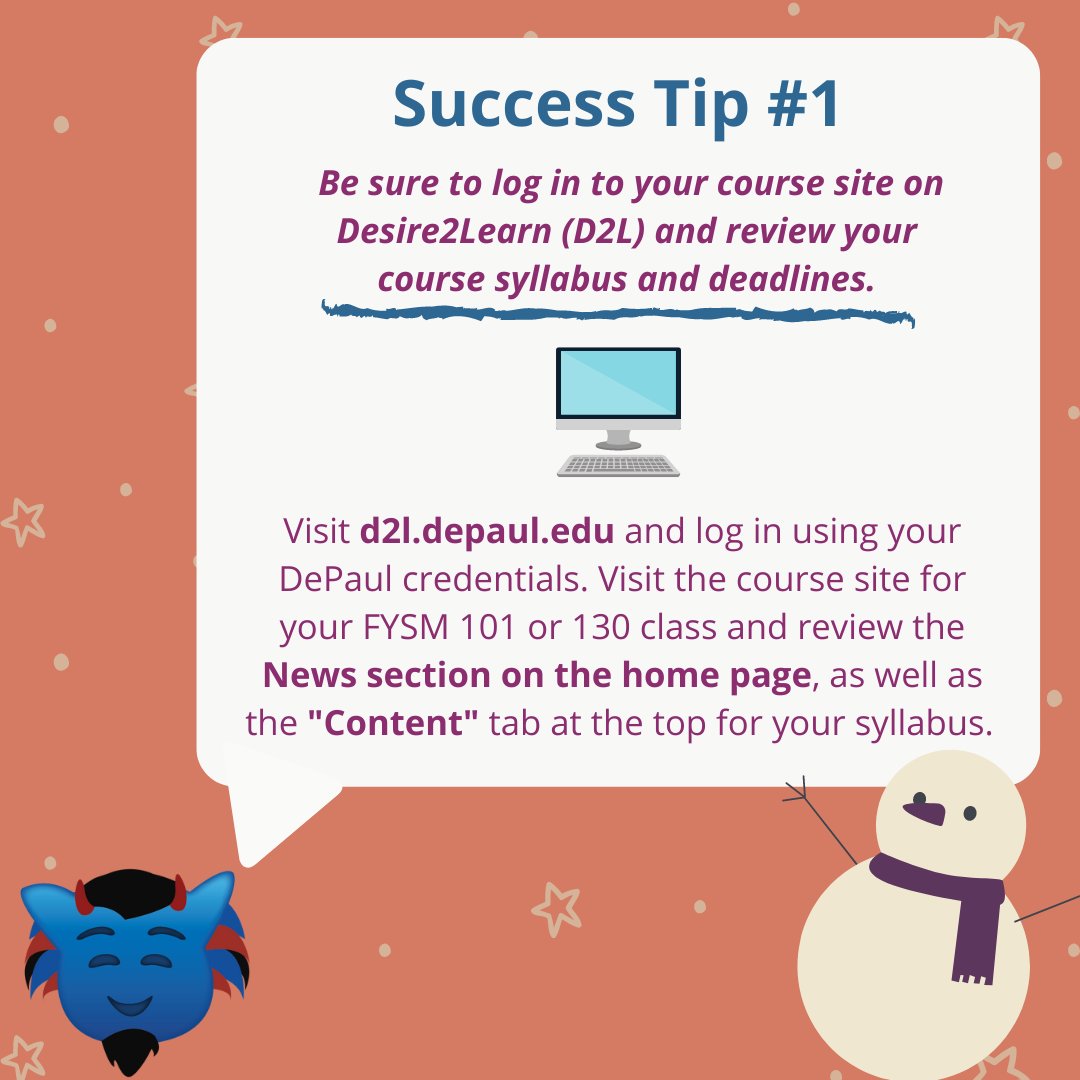 Success Tip #1

Be sure to log in to your course site on Desire2Learn (D2L) and review your course syllabus and deadlines.

Visit d2l.depaul.edu and log in using your DePaul credentials. Visit the course site for your FYSM 101 or 130 class and review the News section on the home page, as well as the "Content" tab at the top for your syllabus.